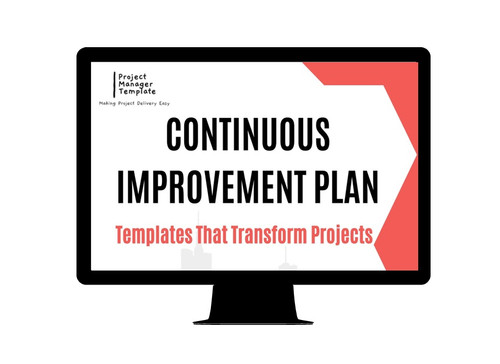 Project Manager Template
Making Project Delivery Easy

CONTINUOUS IMPROVEMENT PLAN

Templates That Transform Projects